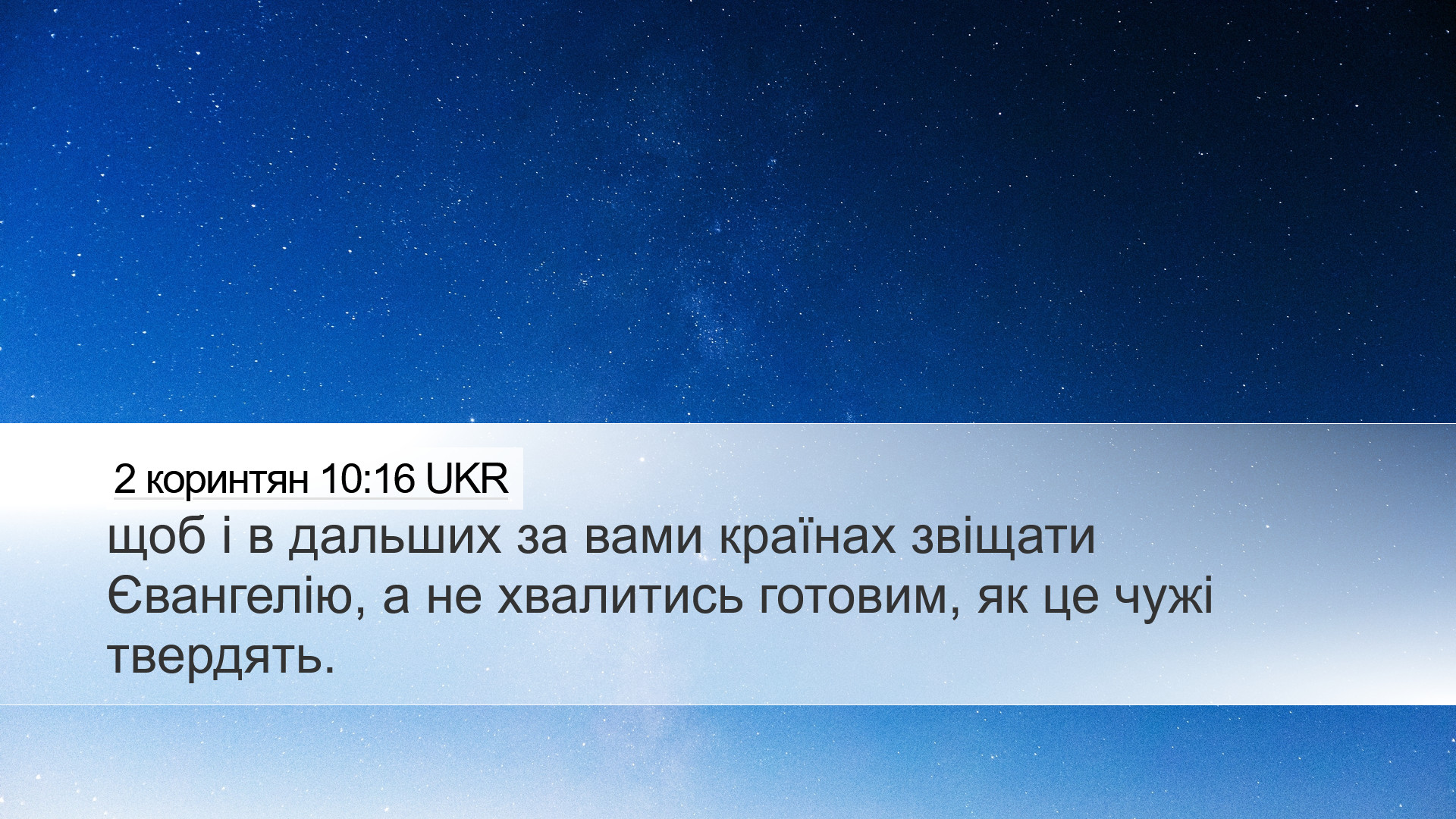 2 коринтян 10:16 UKR

щоб і в дальших за вами країнах звіщати Євангелію, а не хвалитись готовим, як це чужі твердять.